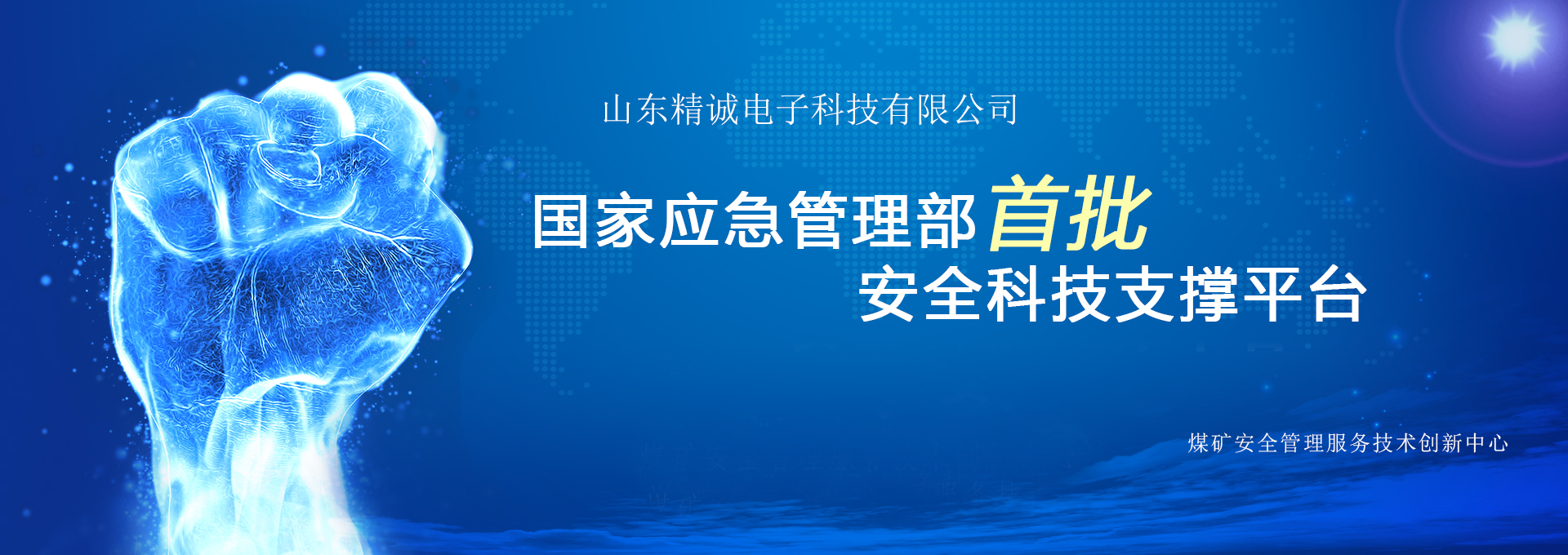 山东精诚电子科技有限公司

国家应急管理部首批
安全科技支撑平台

煤矿安全管理服务技术创新中心